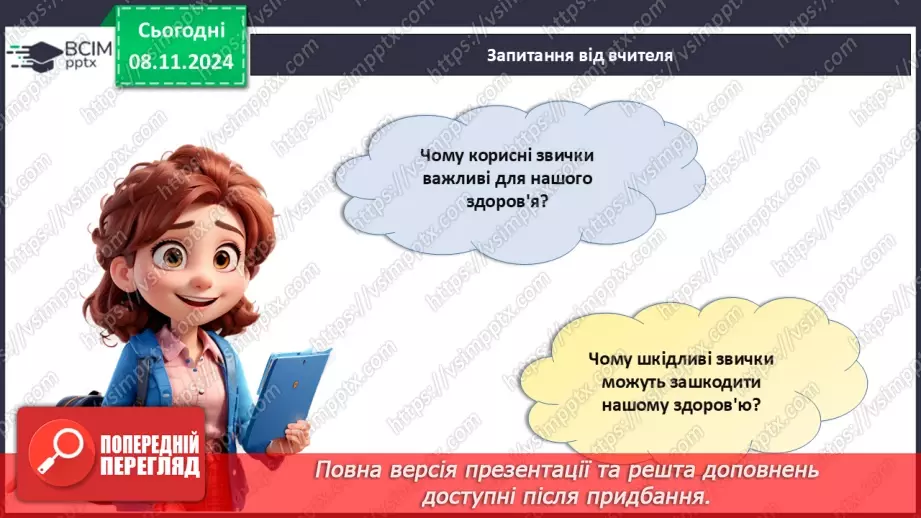 ВСІМ pptx

Сьогодні 08.11.2024

Запитання від вчителя

Чому корисні звички важливі для нашого здоров'я?

Чому шкідливі звички можуть зашкодити нашому здоров'ю?

ПОПЕРЕДНІЙ ПЕРЕГЛЯД

Повна версія презентації та решта доповнень доступні після придбання.

https://vsimpptx.com